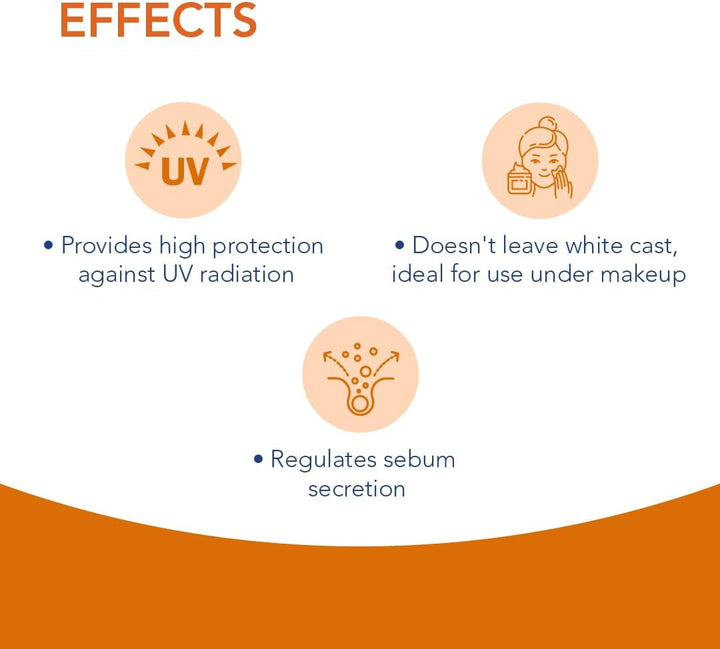 EFFECTS

UV

• Provides high protection against UV radiation

• Doesn't leave white cast, ideal for use under makeup

• Regulates sebum secretion